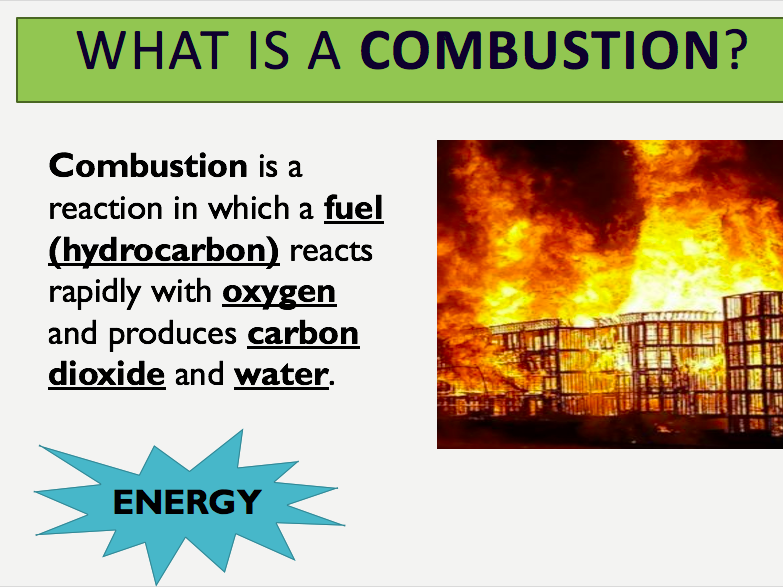 WHAT IS A COMBUSTION?

Combustion is a reaction in which a fuel (hydrocarbon) reacts rapidly with oxygen and produces carbon dioxide and water.

ENERGY